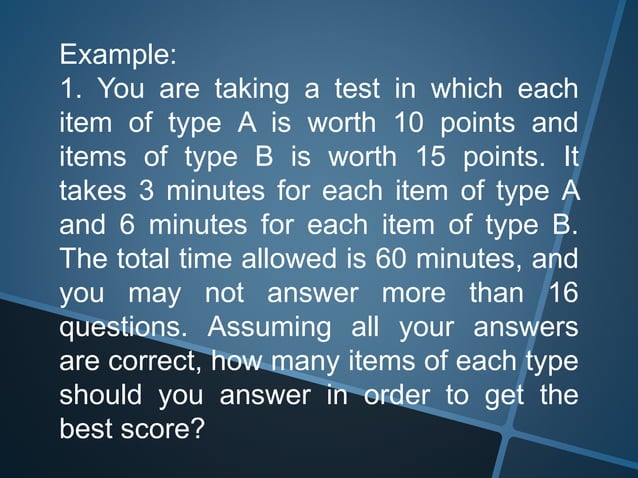 Example:
1. You are taking a test in which each item of type A is worth 10 points and items of type B is worth 15 points. It takes 3 minutes for each item of type A and 6 minutes for each item of type B. The total time allowed is 60 minutes, and you may not answer more than 16 questions. Assuming all your answers are correct, how many items of each type should you answer in order to get the best score?